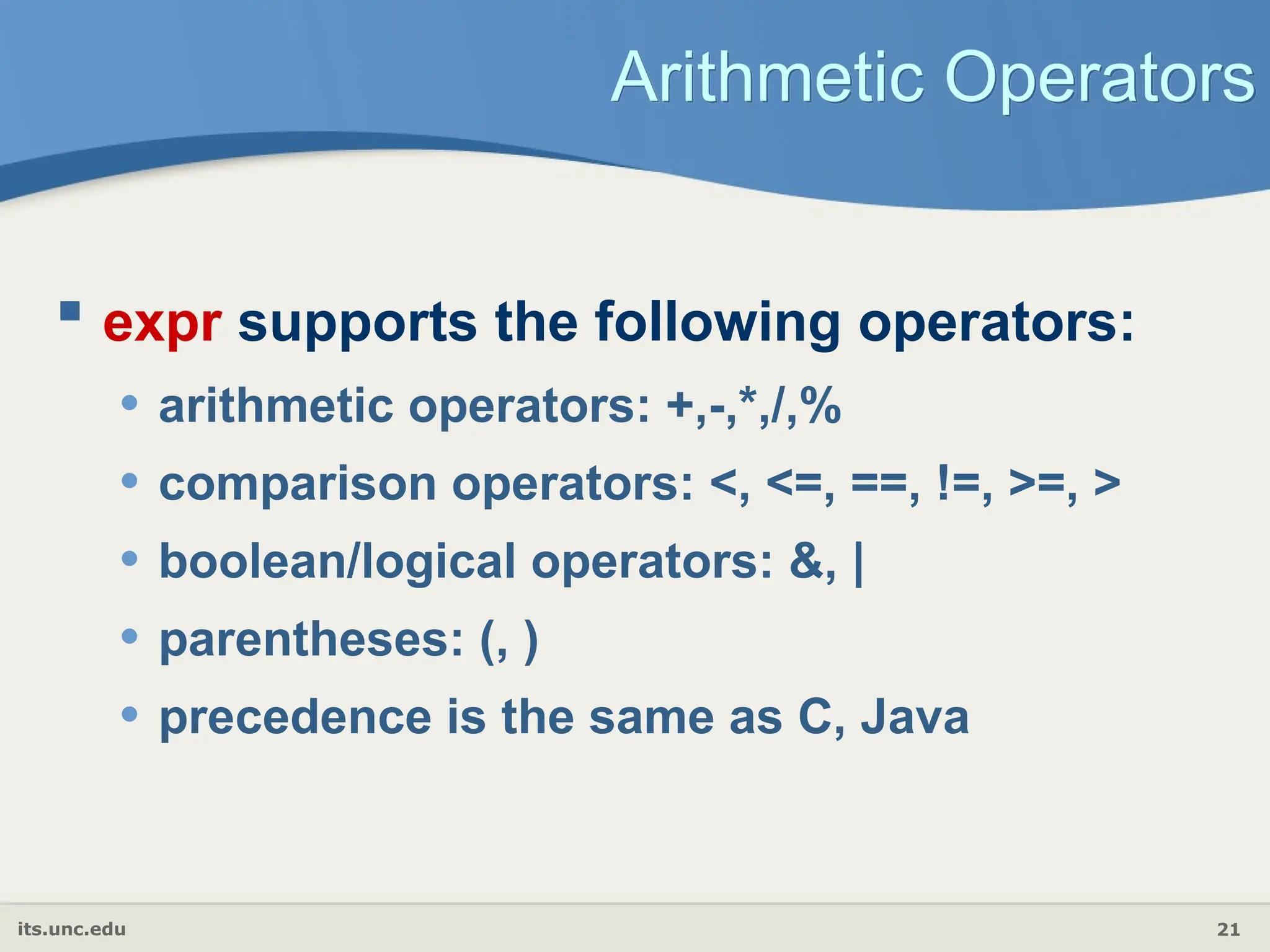 Arithmetic Operators

expr supports the following operators:

arithmetic operators: +,-,*,/,%

comparison operators: <, <=, ==, !=, >=, >

boolean/logical operators: &, |

parentheses: (, )

precedence is the same as C, Java

its.unc.edu

21